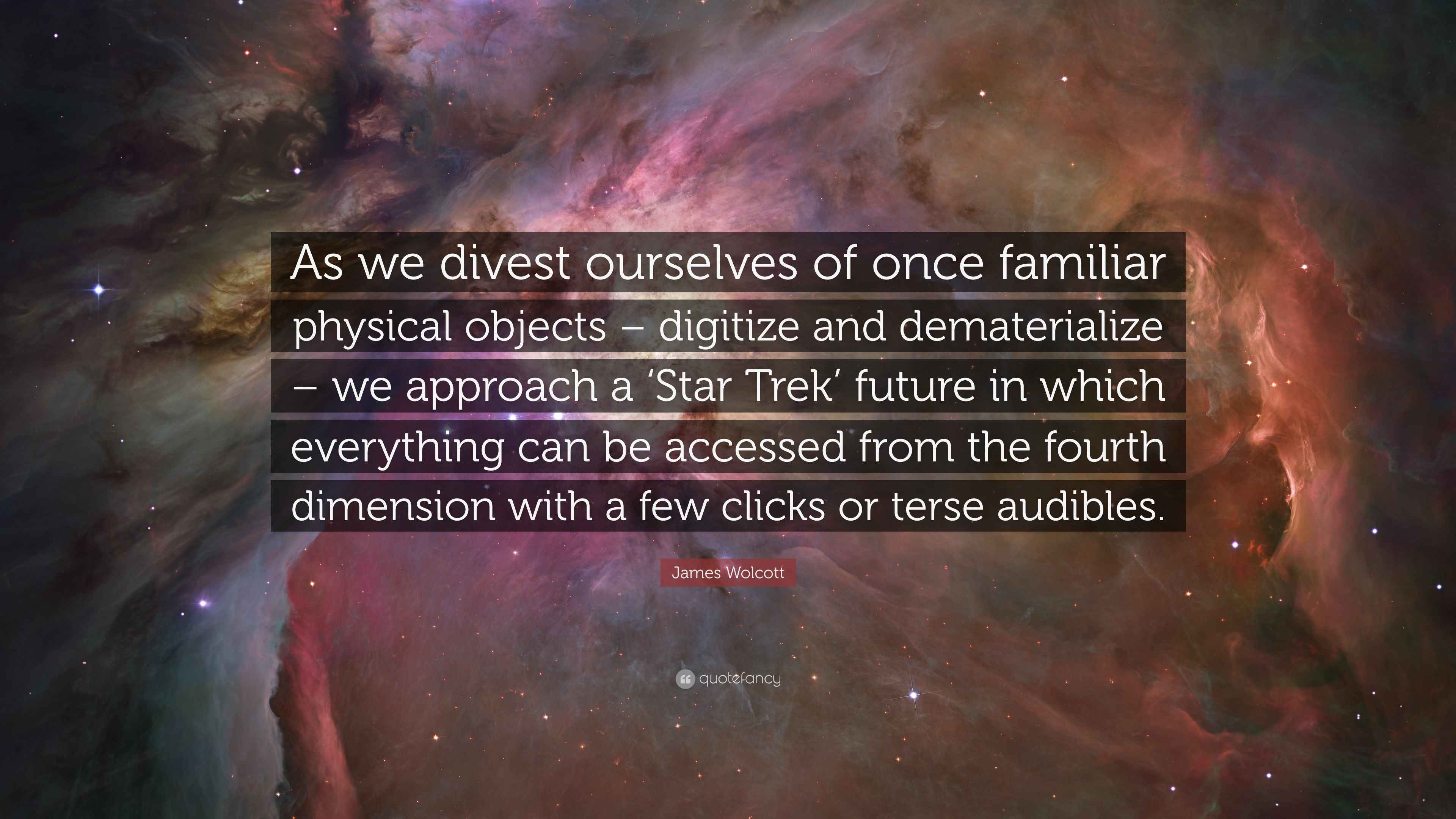 As we divest ourselves of once familiar physical objects – digitize and dematerialize – we approach a ‘Star Trek’ future in which everything can be accessed from the fourth dimension with a few clicks or terse audibles.

James Wolcott

quotefancy